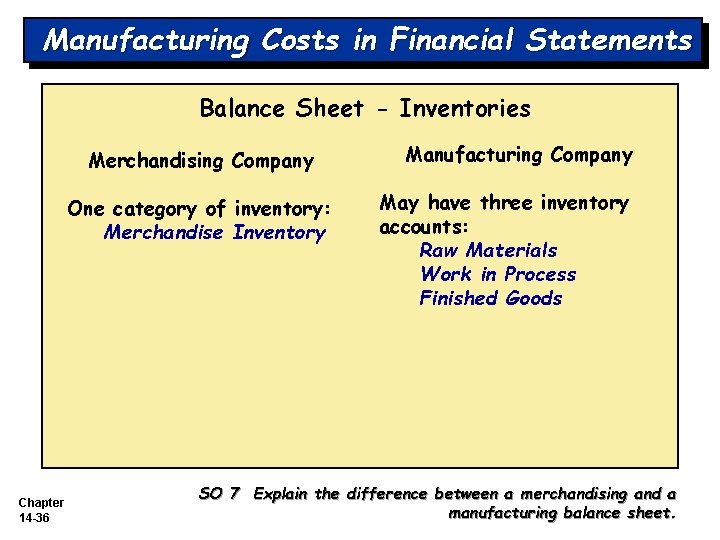 Manufacturing Costs in Financial Statements

Balance Sheet - Inventories

Merchandising Company

One category of inventory:
Merchandise Inventory

Manufacturing Company

May have three inventory accounts:
Raw Materials
Work in Process
Finished Goods

Chapter
14-36

SO 7 Explain the difference between a merchandising and a manufacturing balance sheet.